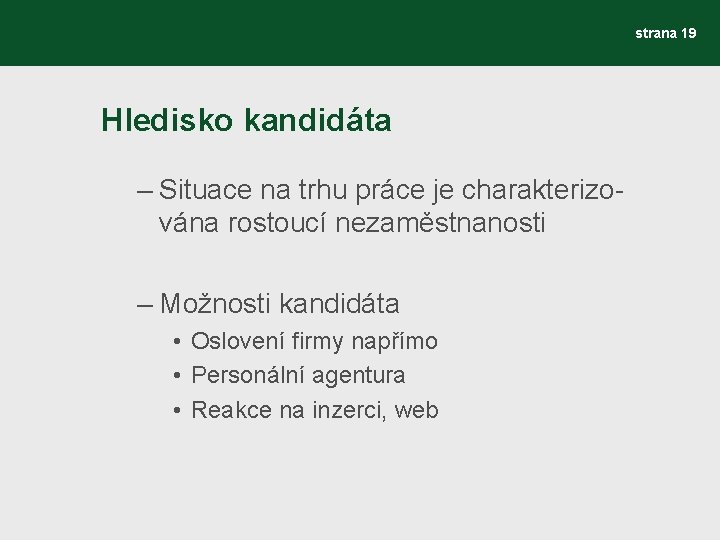 strana 19

Hledisko kandidáta

– Situace na trhu práce je charakterizována rostoucí nezaměstnanosti

– Možnosti kandidáta
• Oslovení firmy napřímo
• Personální agentura
• Reakce na inzerci, web